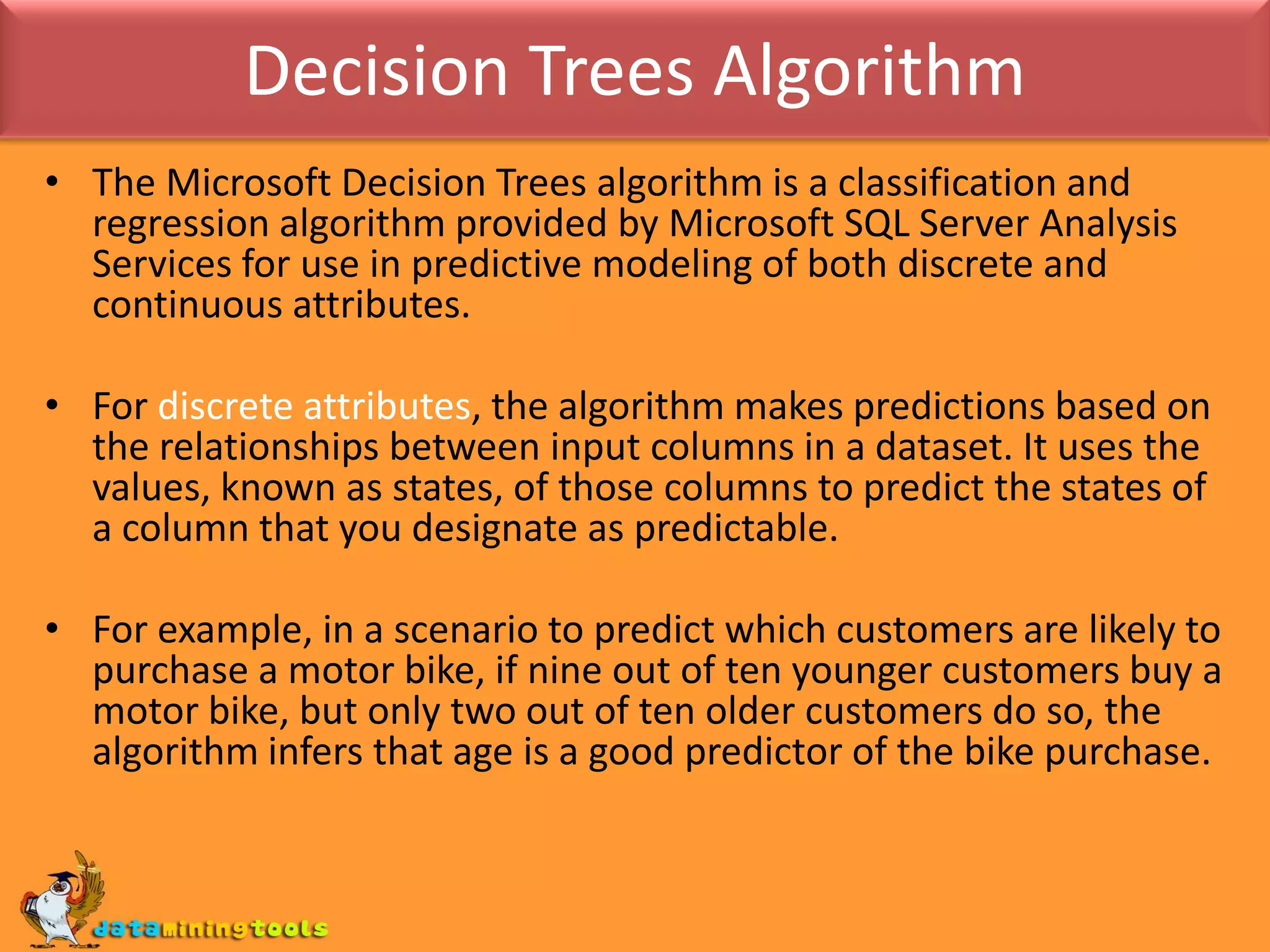 Decision Trees Algorithm

• The Microsoft Decision Trees algorithm is a classification and regression algorithm provided by Microsoft SQL Server Analysis Services for use in predictive modeling of both discrete and continuous attributes.

• For discrete attributes, the algorithm makes predictions based on the relationships between input columns in a dataset. It uses the values, known as states, of those columns to predict the states of a column that you designate as predictable.

• For example, in a scenario to predict which customers are likely to purchase a motor bike, if nine out of ten younger customers buy a motor bike, but only two out of ten older customers do so, the algorithm infers that age is a good predictor of the bike purchase.

dataminingtools